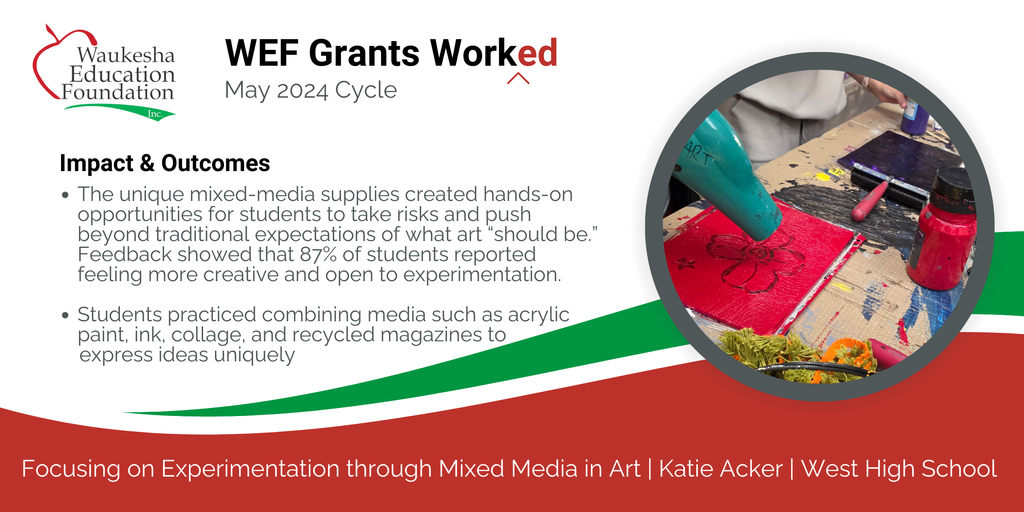 Waukesha Education Foundation Inc.

WEF Grants Worked

May 2024 Cycle

Impact & Outcomes

• The unique mixed-media supplies created hands-on opportunities for students to take risks and push beyond traditional expectations of what art "should be." Feedback showed that 87% of students reported feeling more creative and open to experimentation.

• Students practiced combining media such as acrylic paint, ink, collage, and recycled magazines to express ideas uniquely

ART

Focusing on Experimentation through Mixed Media in Art | Katie Acker | West High School